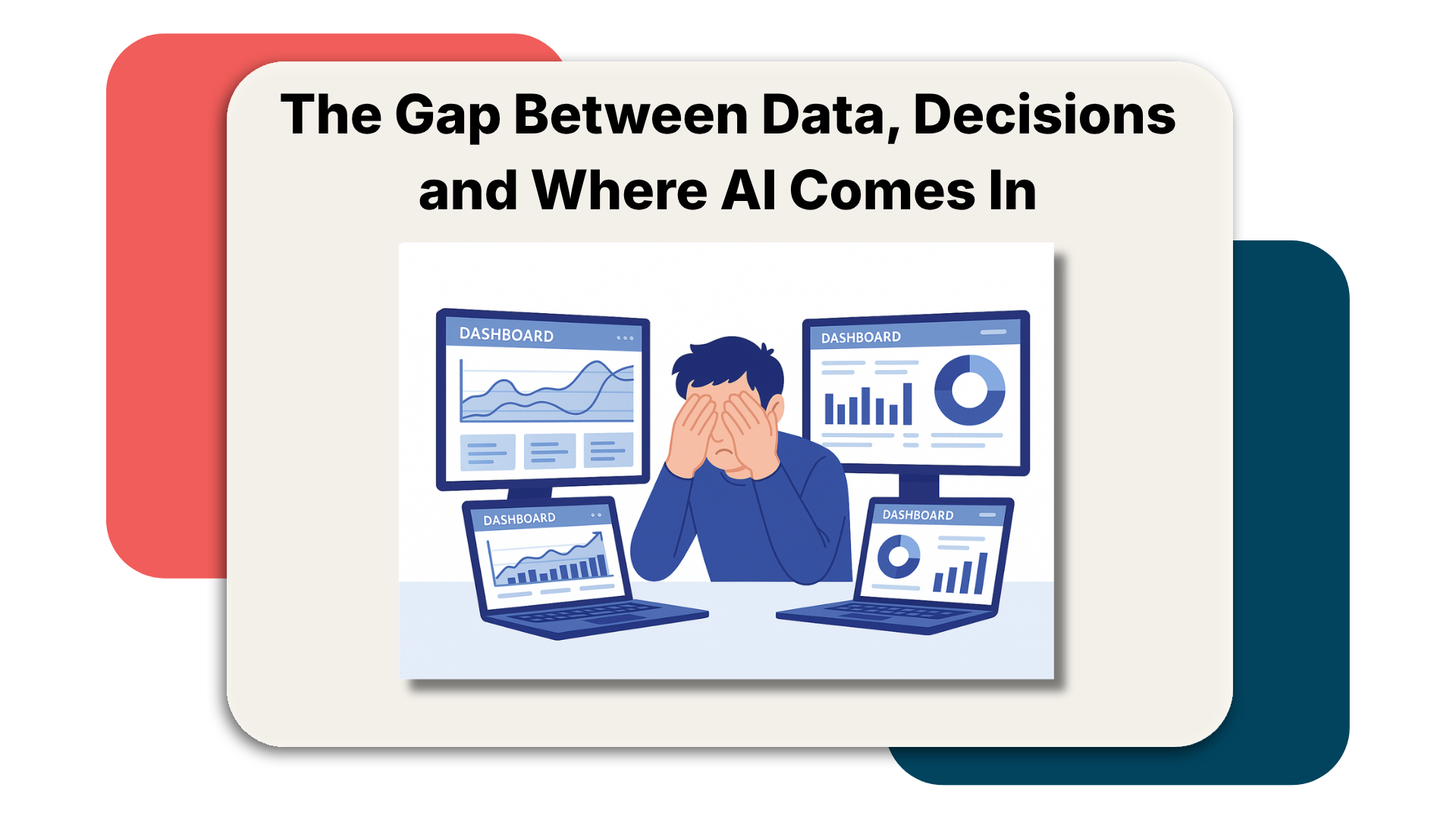 The Gap Between Data, Decisions and Where AI Comes In

DASHBOARD

DASHBOARD

DASHBOARD

DASHBOARD